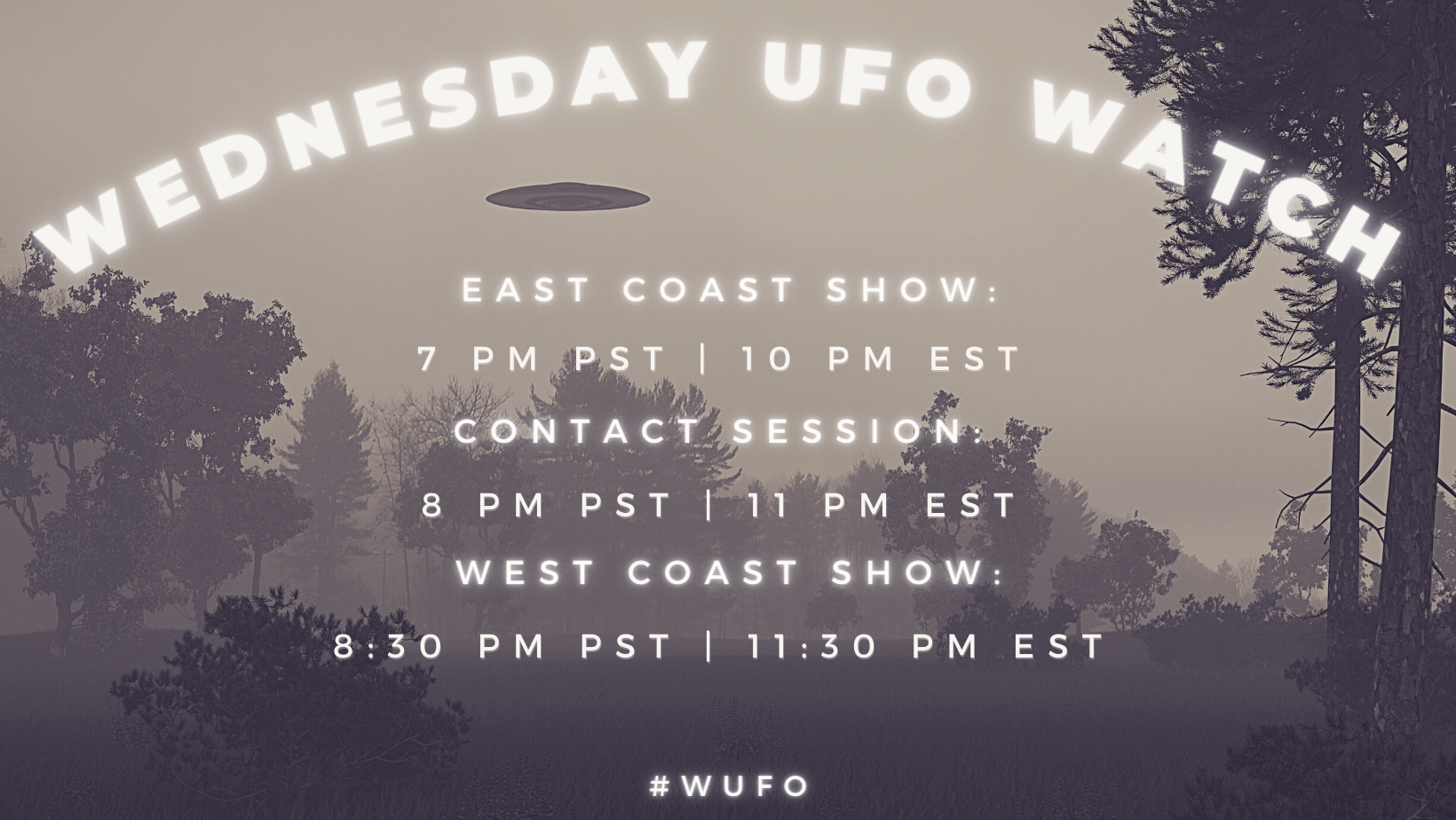 WEDNESDAY UFO WATCH

EAST COAST SHOW:

7 PM PST | 10 PM EST

CONTACT SESSION:

8 PM PST | 11 PM EST

WEST COAST SHOW:

8:30 PM PST | 11:30 PM EST

#WUFO